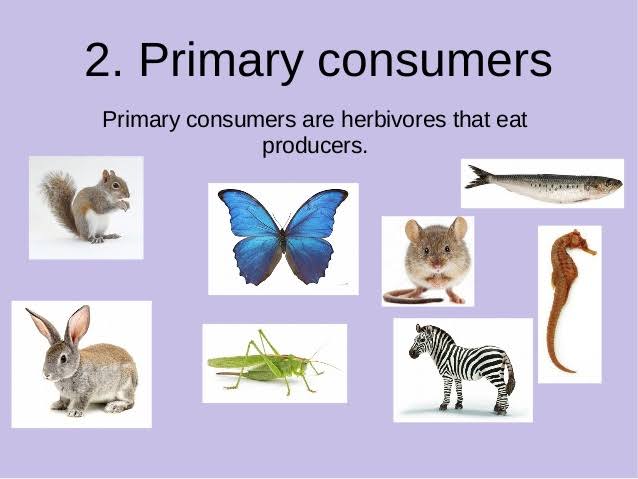 2. Primary consumers

Primary consumers are herbivores that eat producers.